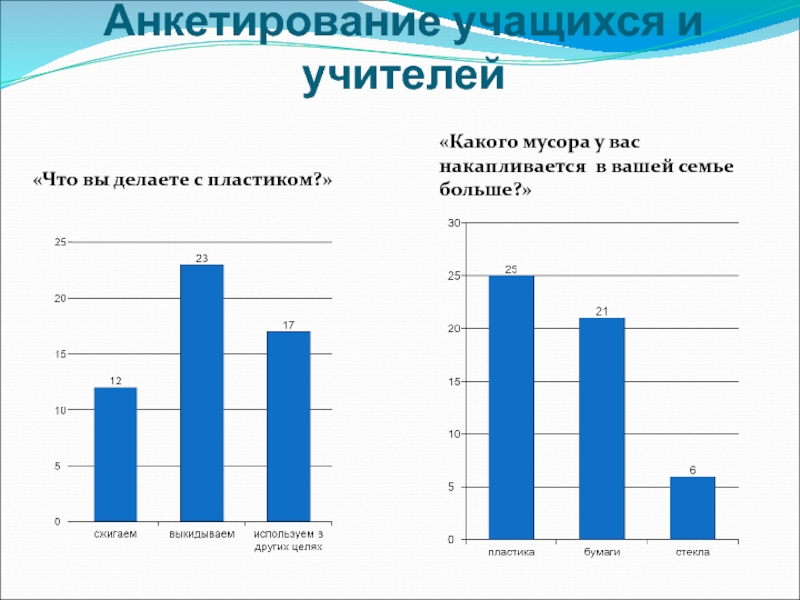 Анкетирование учащихся и учителей

«Что вы делаете с пластиком?»

25
20
15
10
5
0

12
23
17

сжигаем
выкидываем
используем в других целях

«Какого мусора у вас накапливается в вашей семье больше?»

30
25
20
15
10
5
0

25
21
6

пластика
бумаги
стекла